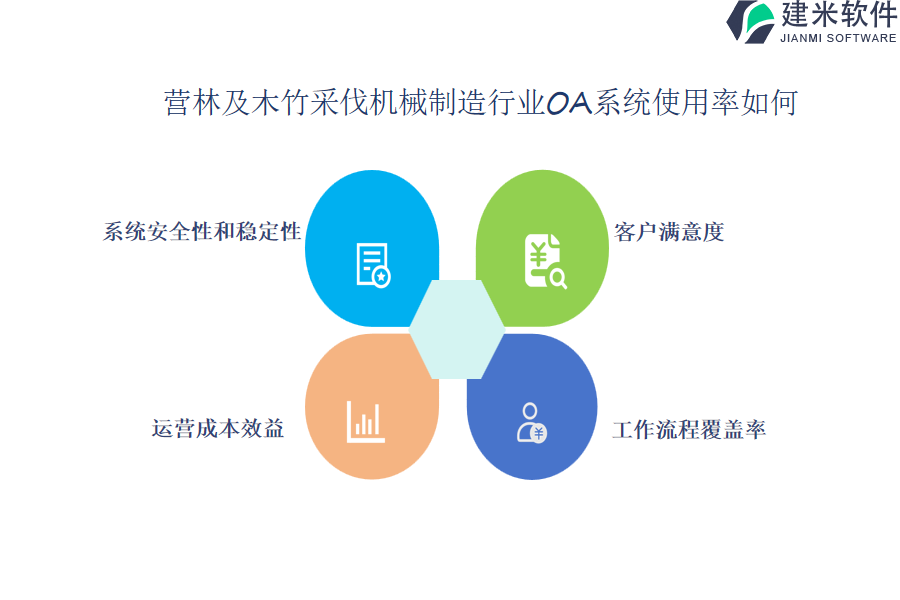 建米软件
JIANMI SOFTWARE

营林及木竹采伐机械制造行业OA系统使用率如何

系统安全性和稳定性

客户满意度

运营成本效益

工作流程覆盖率